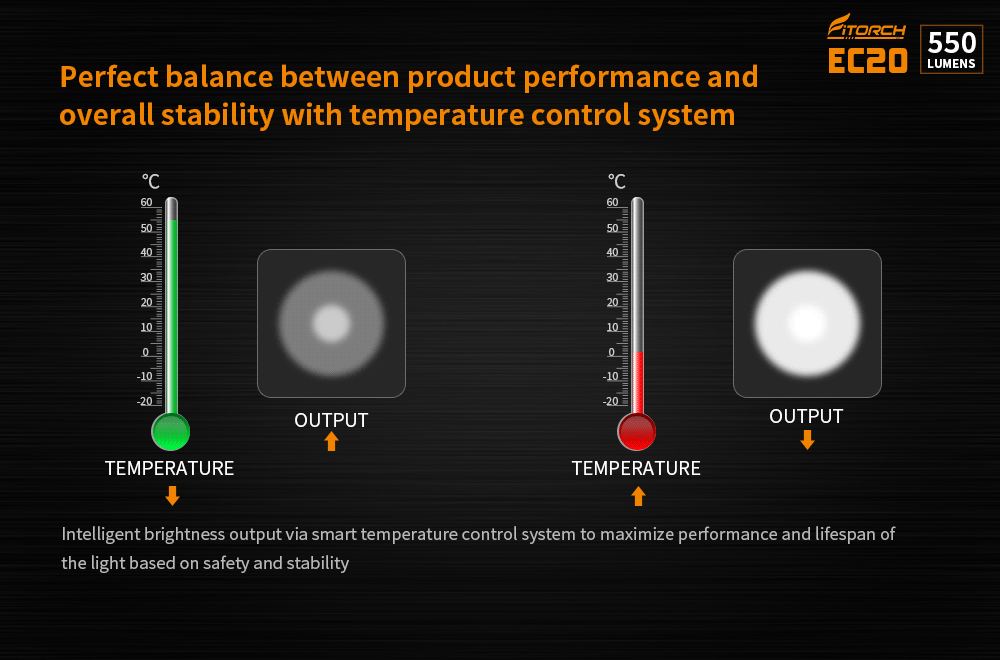 FITORCH
EC20
550
LUMENS

Perfect balance between product performance and overall stability with temperature control system

℃
60
50
40
30
20
10
0
-10
-20

OUTPUT

TEMPERATURE

℃
60
50
40
30
20
10
0
-10
-20

OUTPUT

TEMPERATURE

Intelligent brightness output via smart temperature control system to maximize performance and lifespan of the light based on safety and stability